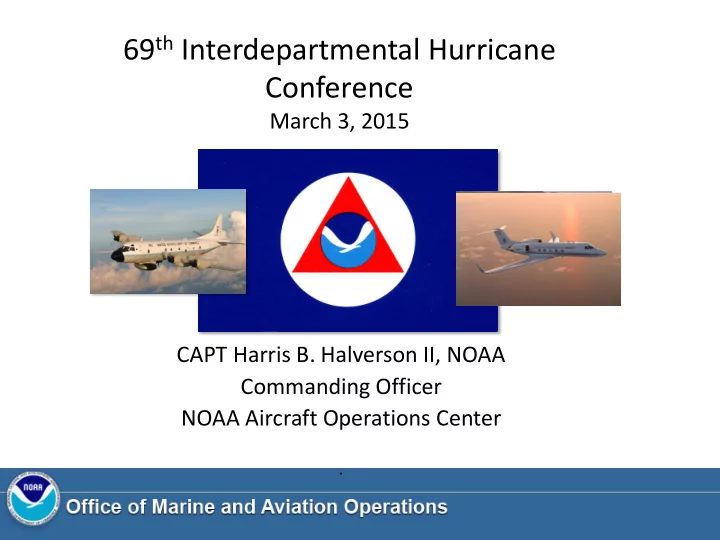 69$^{th}$ Interdepartmental Hurricane Conference
March 3, 2015

CAPT Harris B. Halverson II, NOAA
Commanding Officer
NOAA Aircraft Operations Center

NOAA

Office of Marine and Aviation Operations